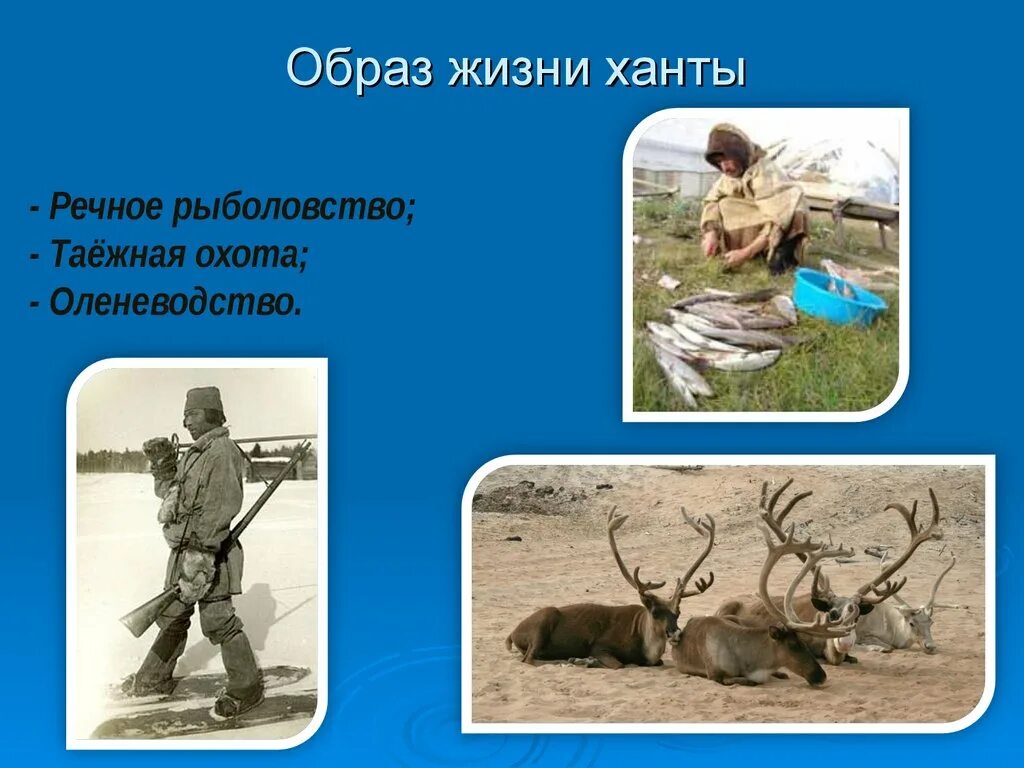 Образ жизни ханты

- Речное рыболовство;
- Таёжная охота;
- Оленеводство.